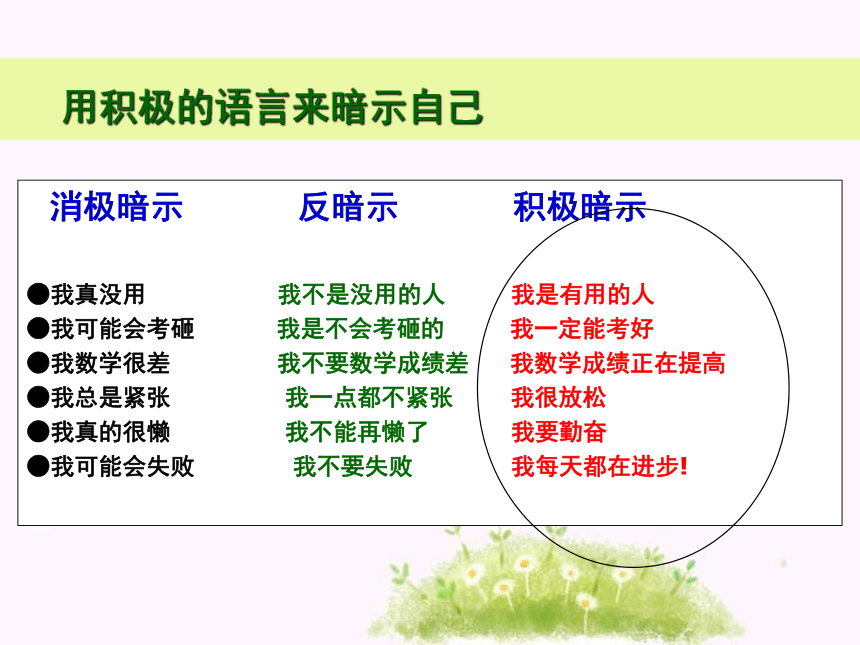 用积极的语言来暗示自己

| 消极暗示 | 反暗示 | 积极暗示 |
|---|---|---|
| ●我真没用 | 我不是没用的人 | 我是有用的人 |
| ●我可能会考砸 | 我是不会考砸的 | 我一定能考好 |
| ●我数学很差 | 我不要数学成绩差 | 我数学成绩正在提高 |
| ●我总是紧张 | 我一点都不紧张 | 我很放松 |
| ●我真的很懒 | 我不能再懒了 | 我要勤奋 |
| ●我可能会失败 | 我不要失败 | 我每天都在进步! |